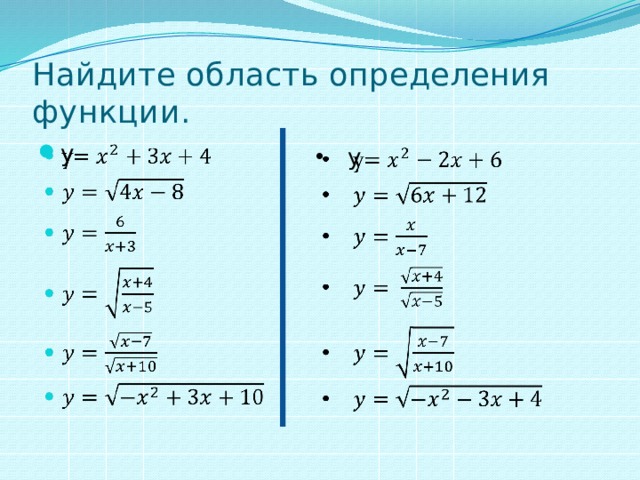 Найдите область определения функции.

- $y = x^2 + 3x + 4$
- $y = \sqrt{4x - 8}$
- $y = \frac{6}{x+3}$
- $y = \sqrt{\frac{x+4}{x-5}}$
- $y = \frac{\sqrt{x-7}}{\sqrt{x+10}}$
- $y = \sqrt{-x^2 + 3x + 10}$

- $y = x^2 - 2x + 6$
- $y = \sqrt{6x + 12}$
- $y = \frac{x}{x-7}$
- $y = \frac{\sqrt{x+4}}{\sqrt{x-5}}$
- $y = \sqrt{\frac{x-7}{x+10}}$
- $y = \sqrt{-x^2 - 3x + 4}$